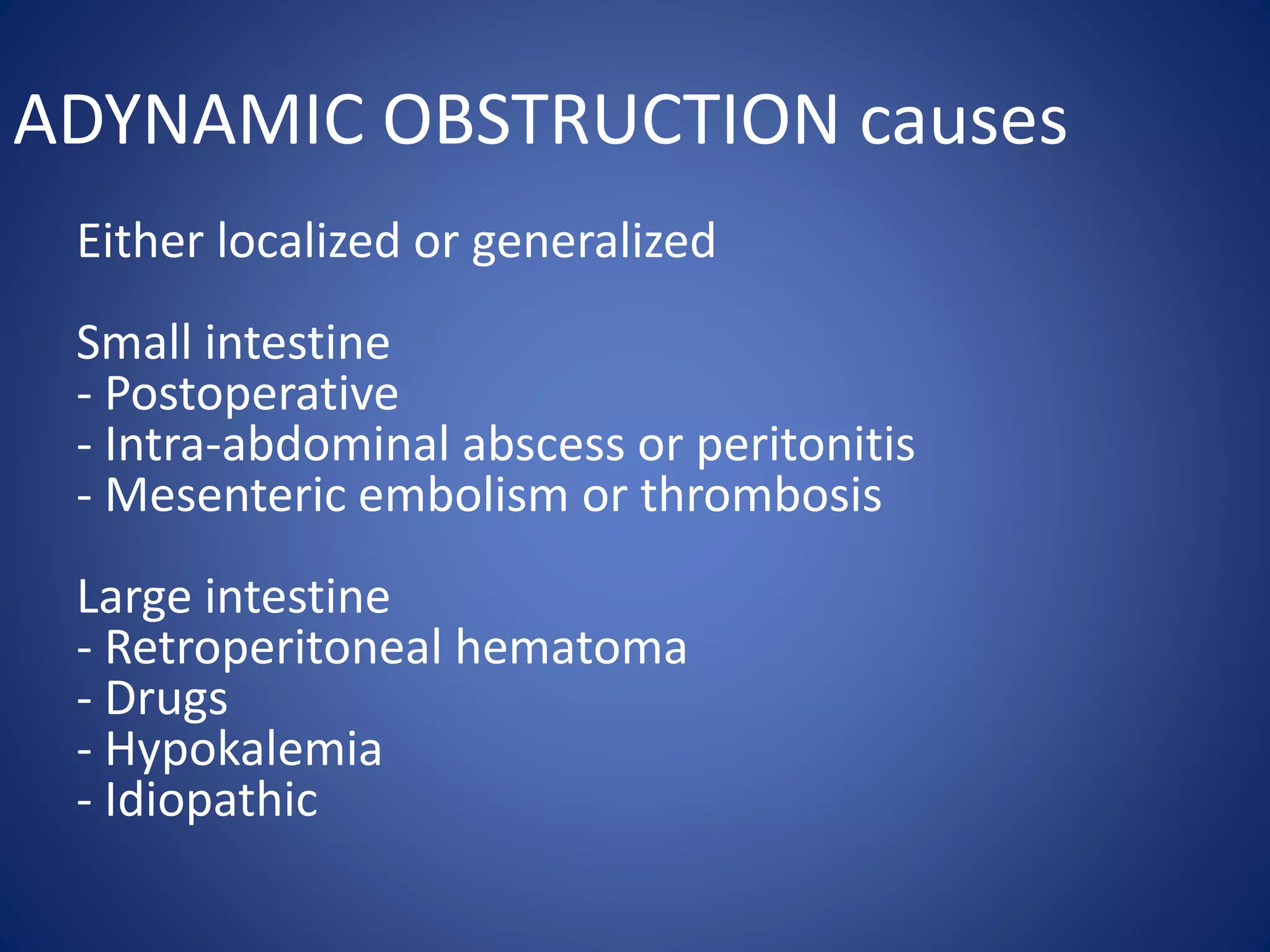 ADYNAMIC OBSTRUCTION causes

Either localized or generalized

Small intestine
- Postoperative
- Intra-abdominal abscess or peritonitis
- Mesenteric embolism or thrombosis

Large intestine
- Retroperitoneal hematoma
- Drugs
- Hypokalemia
- Idiopathic